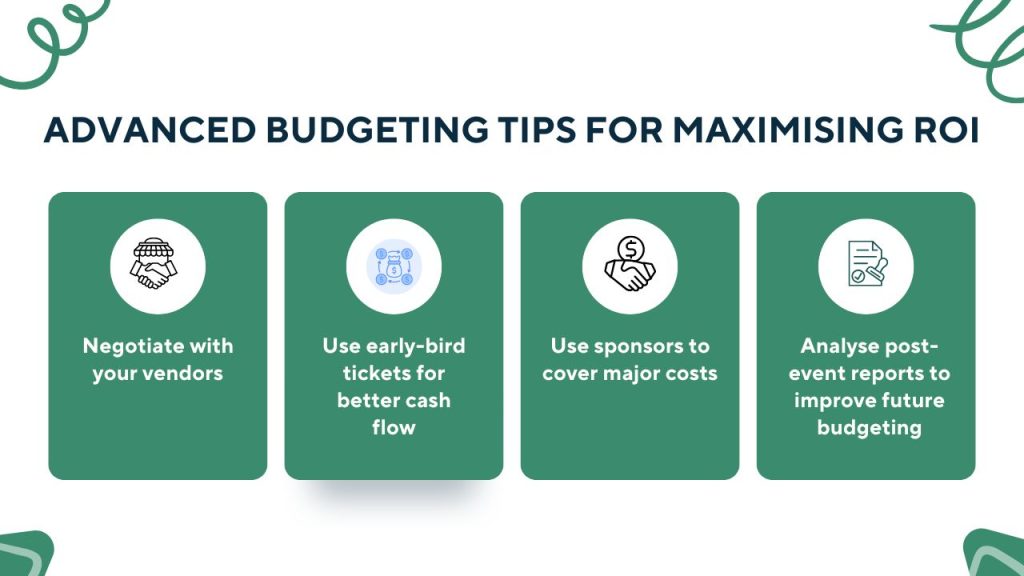 ADVANCED BUDGETING TIPS FOR MAXIMISING ROI

Negotiate with your vendors

Use early-bird tickets for better cash flow

Use sponsors to cover major costs

Analyse post-event reports to improve future budgeting